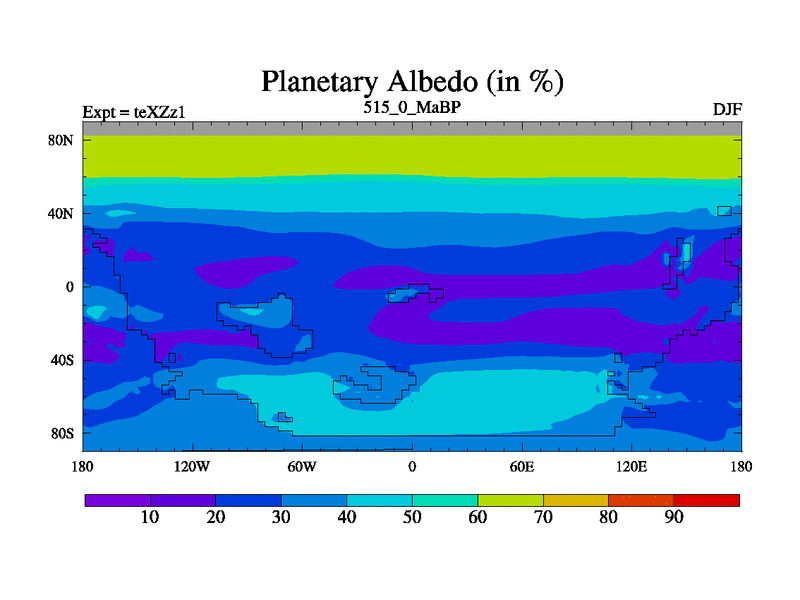 Planetary Albedo (in %)

Expt = teXZz1

515_0_MaBP

DJF

80N
40N
0
40S
80S

180 120W 60W 0 60E 120E 180

10 20 30 40 50 60 70 80 90